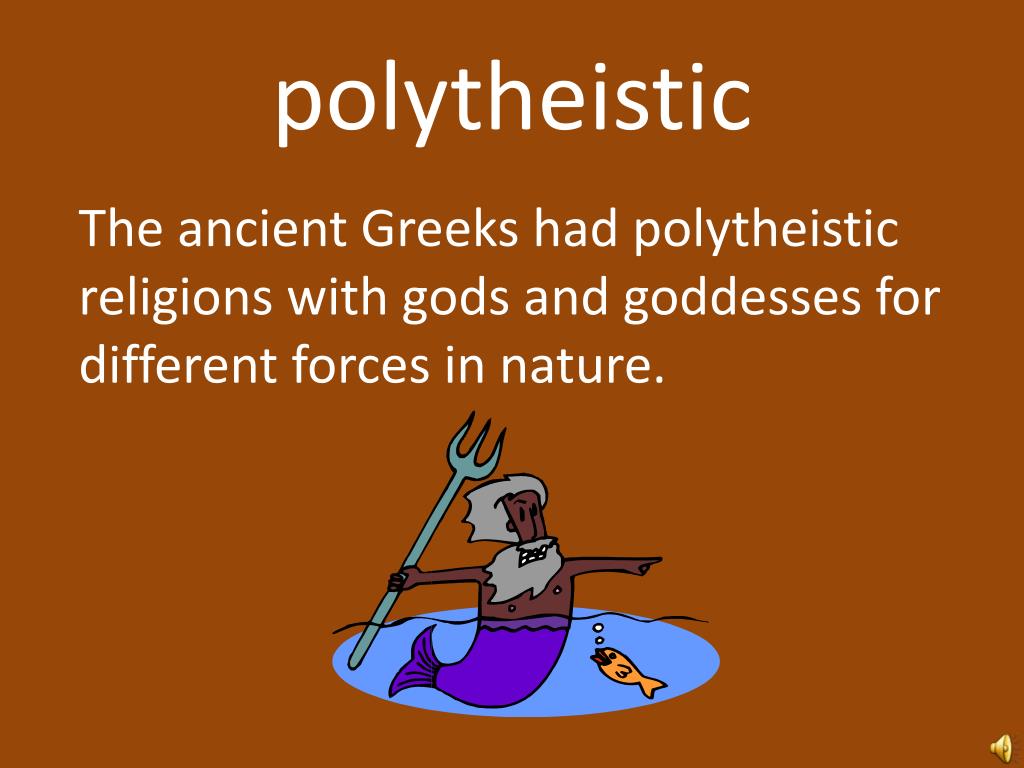 polytheistic

The ancient Greeks had polytheistic religions with gods and goddesses for different forces in nature.